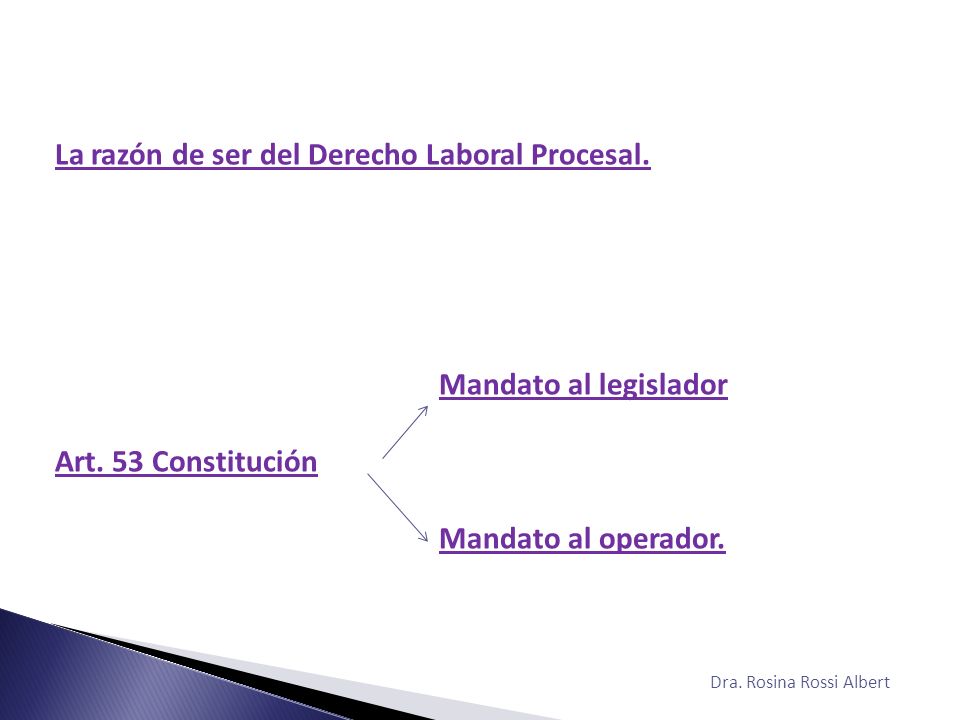 La razón de ser del Derecho Laboral Procesal.

Mandato al legislador

Art. 53 Constitución

Mandato al operador.

Dra. Rosina Rossi Albert